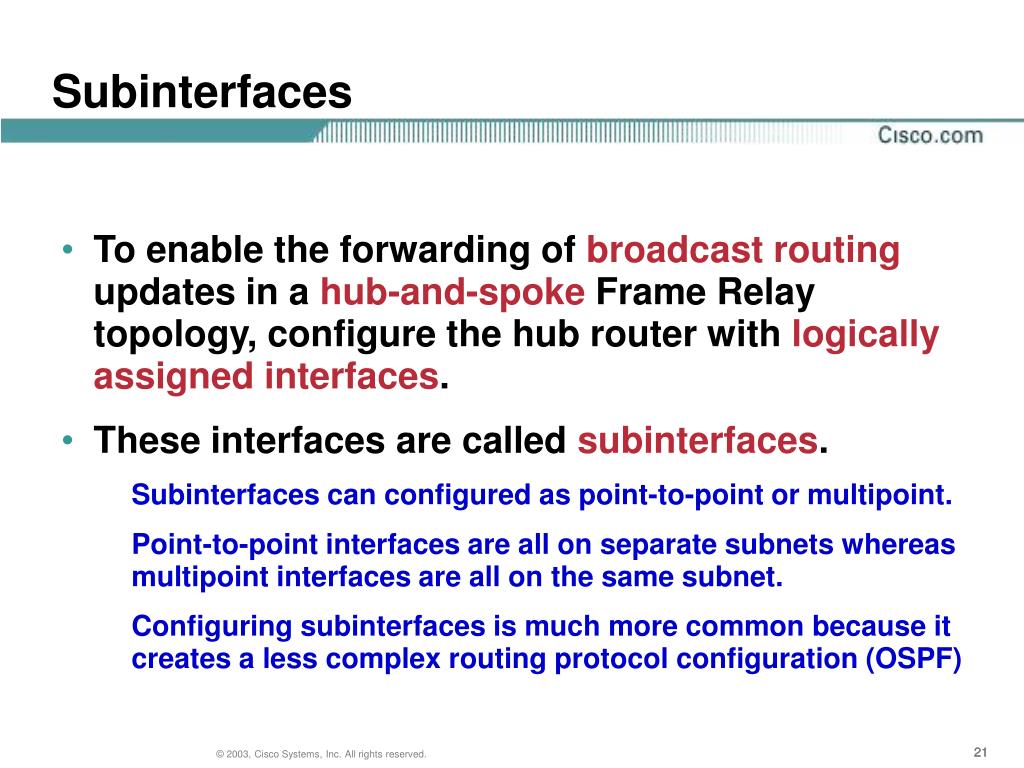 Subinterfaces

Cisco.com

• To enable the forwarding of broadcast routing updates in a hub-and-spoke Frame Relay topology, configure the hub router with logically assigned interfaces.

• These interfaces are called subinterfaces.

Subinterfaces can configured as point-to-point or multipoint.

Point-to-point interfaces are all on separate subnets whereas multipoint interfaces are all on the same subnet.

Configuring subinterfaces is much more common because it creates a less complex routing protocol configuration (OSPF)

© 2003, Cisco Systems, Inc. All rights reserved.

21